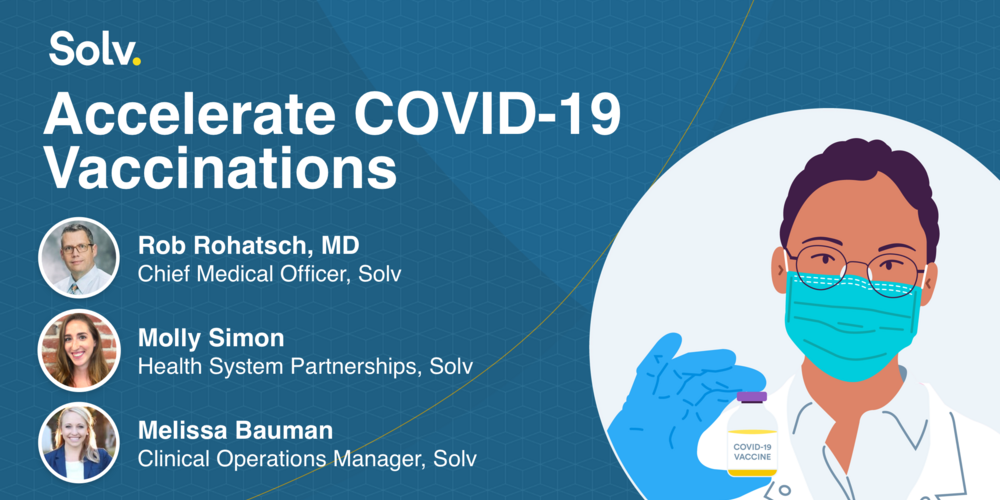 Solv.

Accelerate COVID-19 Vaccinations

Rob Rohatsch, MD
Chief Medical Officer, Solv

Molly Simon
Health System Partnerships, Solv

Melissa Bauman
Clinical Operations Manager, Solv

COVID-19 VACCINE